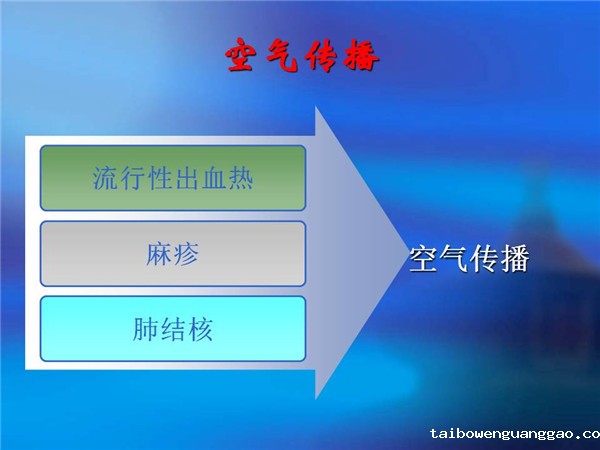 空气传播

流行性出血热

麻疹

肺结核

空气传播

taibowenguanggao.co